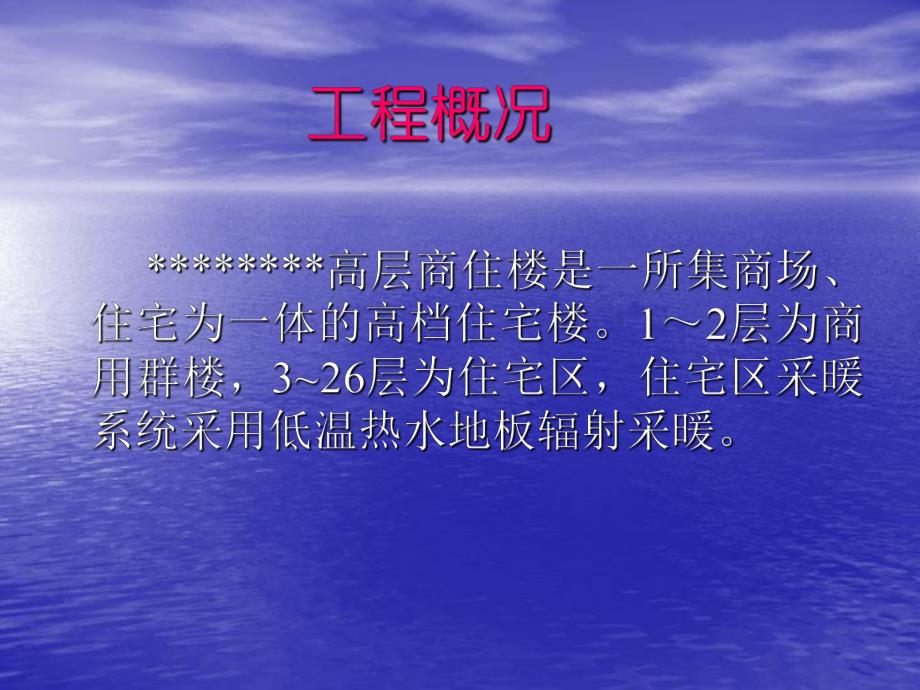 工程概况

********高层商住楼是一所集商场、住宅为一体的高档住宅楼。1～2层为商用群楼，3~26层为住宅区，住宅区采暖系统采用低温热水地板辐射采暖。